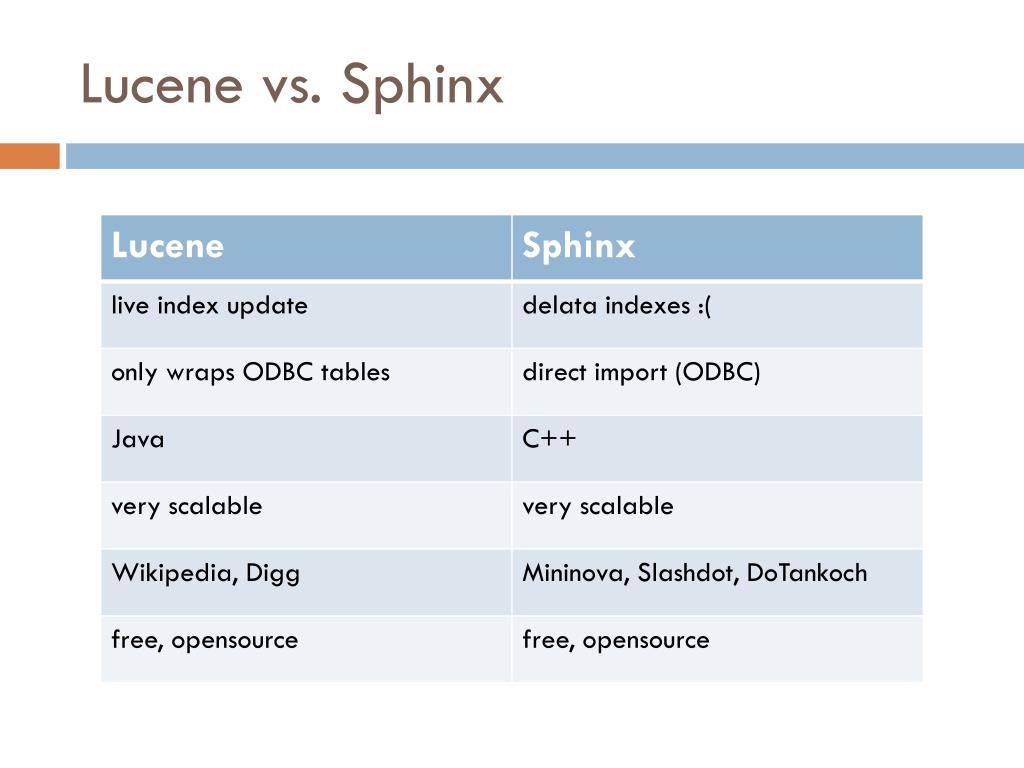 Lucene vs. Sphinx

| Lucene | Sphinx |
|---|---|
| live index update | delata indexes :( |
| only wraps ODBC tables | direct import (ODBC) |
| Java | C++ |
| very scalable | very scalable |
| Wikipedia, Digg | Mininova, Slashdot, DoTankoch |
| free, opensource | free, opensource |